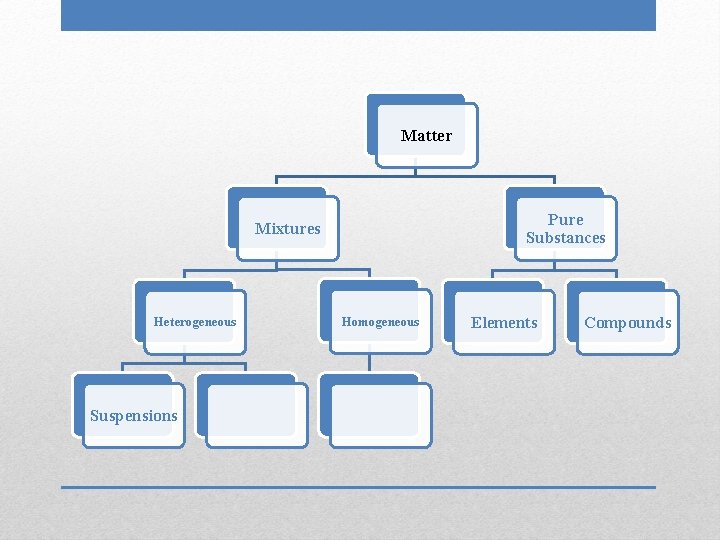 Matter

Mixtures

Pure Substances

Heterogeneous

Homogeneous

Elements

Compounds

Suspensions